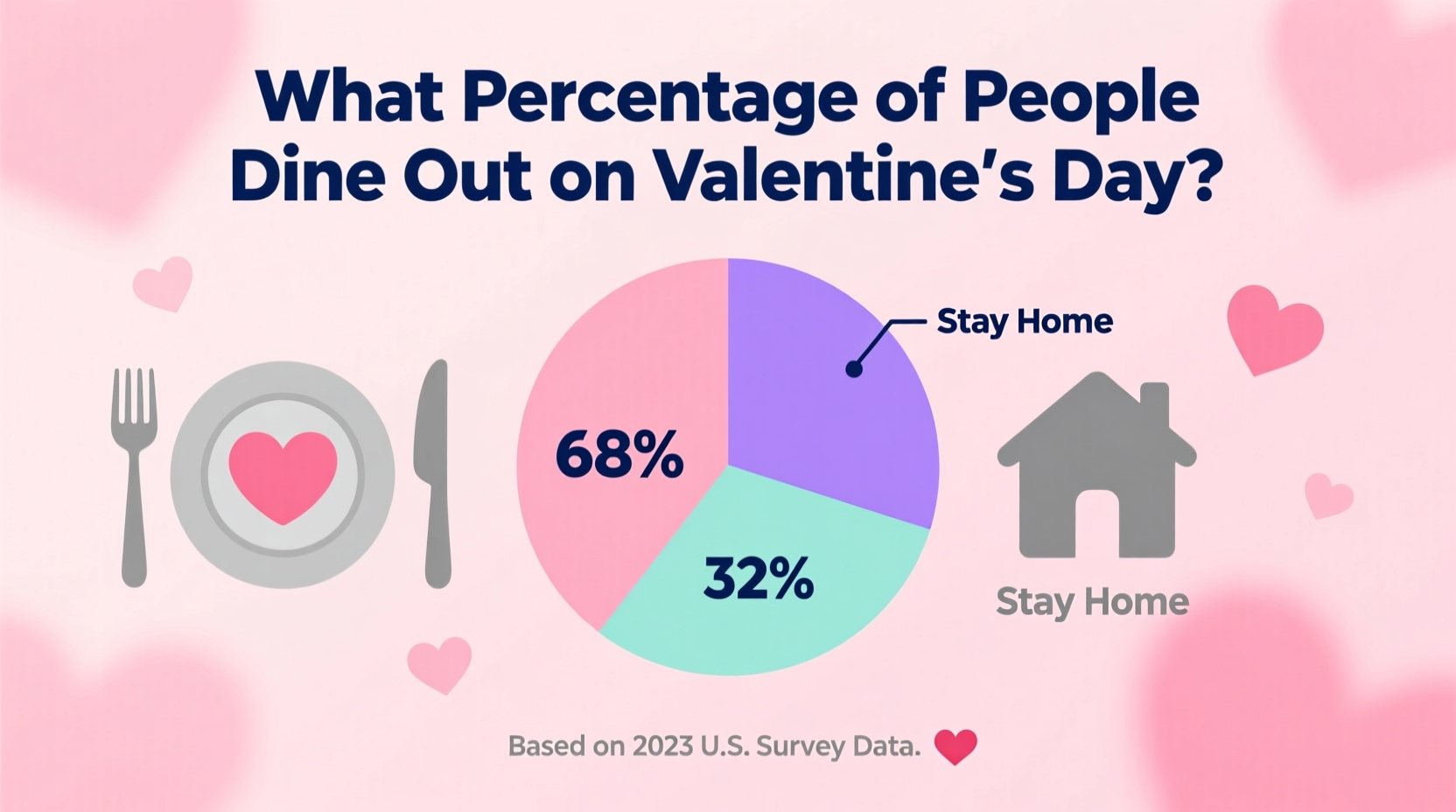 What Percentage of People Dine Out on Valentine's Day?

Stay Home

68%

32%

Stay Home

Based on 2023 U.S. Survey Data.